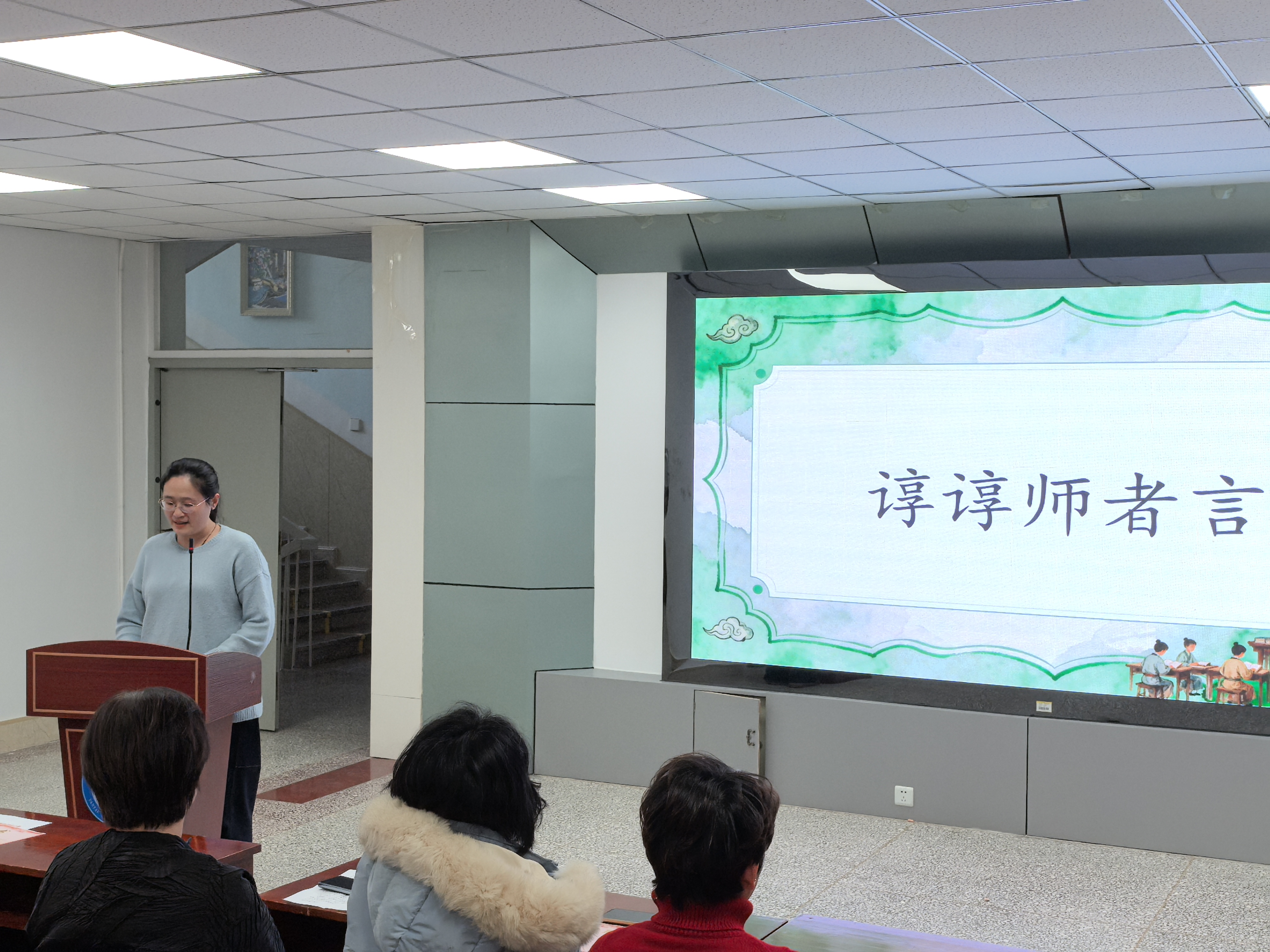 谆谆师者言